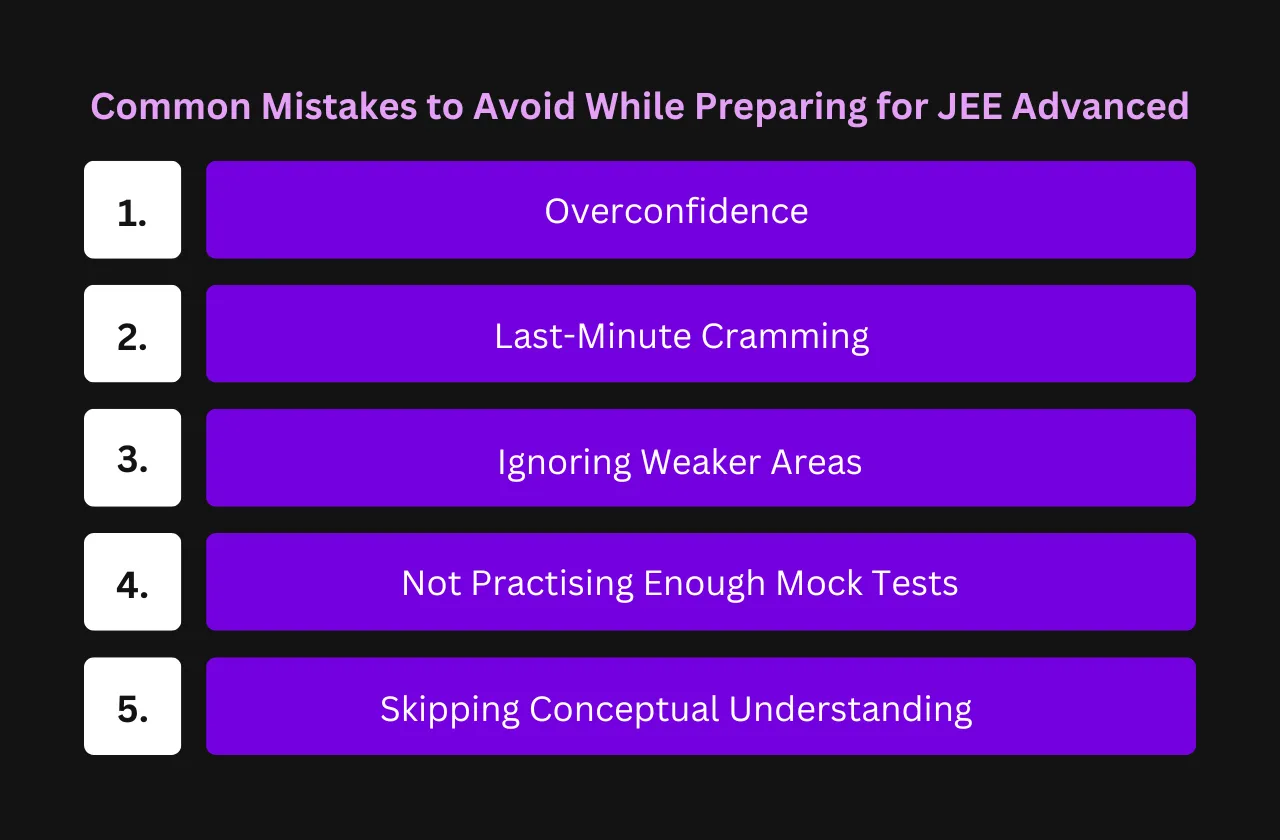 Common Mistakes to Avoid While Preparing for JEE Advanced

1. Overconfidence

2. Last-Minute Cramming

3. Ignoring Weaker Areas

4. Not Practising Enough Mock Tests

5. Skipping Conceptual Understanding